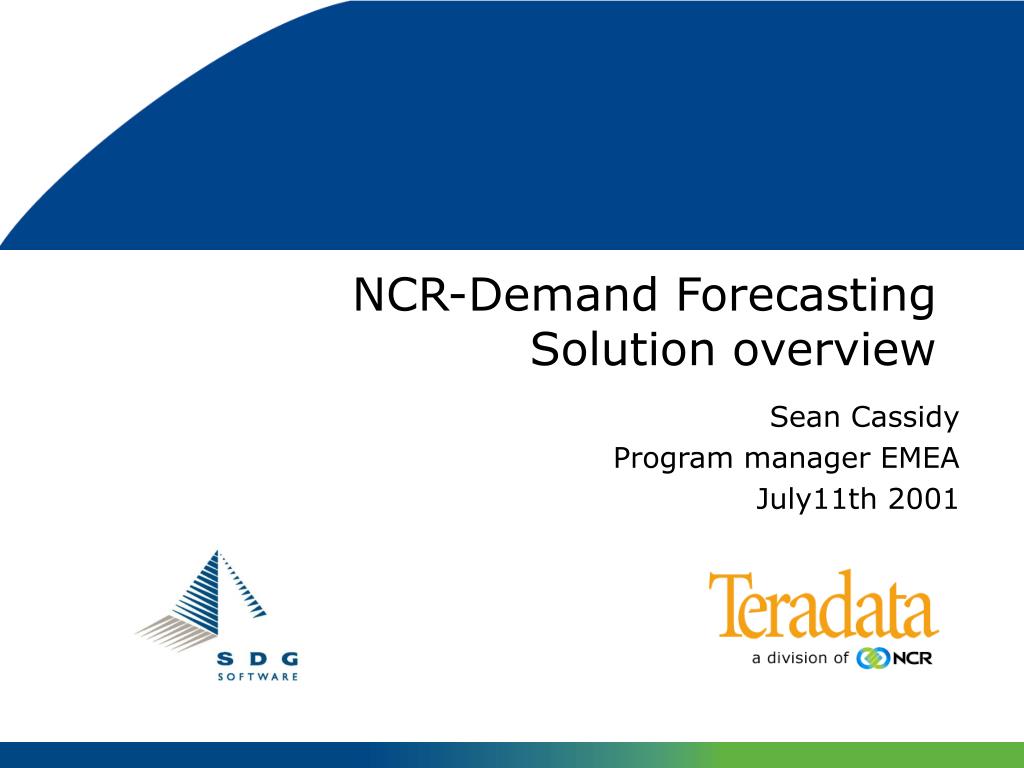 NCR-Demand Forecasting Solution overview

Sean Cassidy
Program manager EMEA
July11th 2001

SDG
SOFTWARE

Teradata
a division of NCR